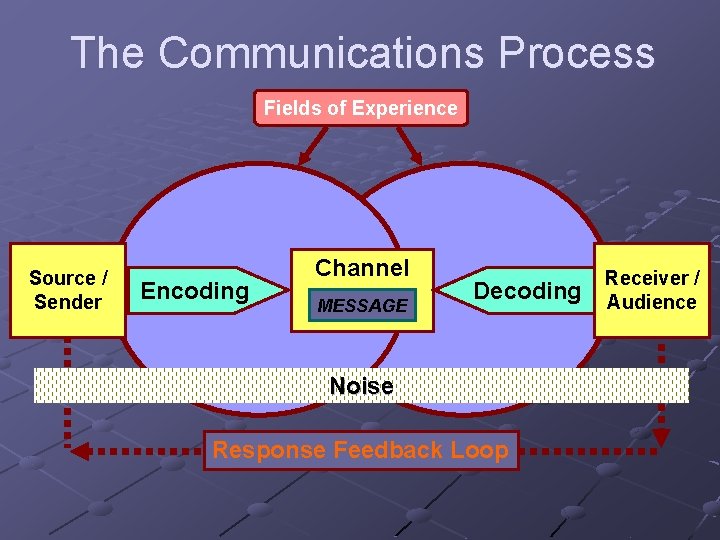 The Communications Process

Fields of Experience

Source / Sender

Encoding

Channel

MESSAGE

Decoding

Receiver / Audience

Noise

Response Feedback Loop